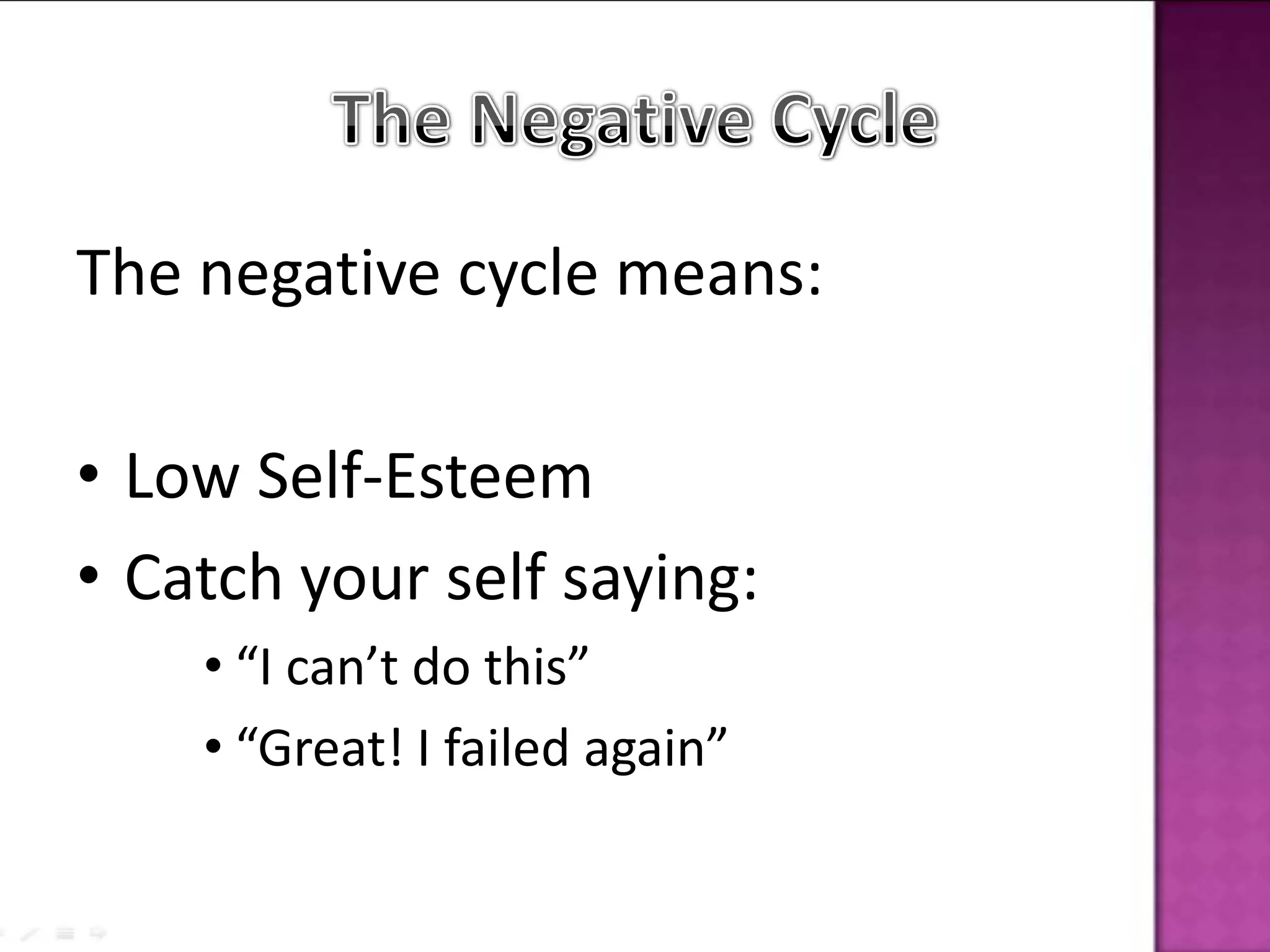 The Negative Cycle

The negative cycle means:

• Low Self-Esteem
• Catch your self saying:
  • “I can’t do this”
  • “Great! I failed again”